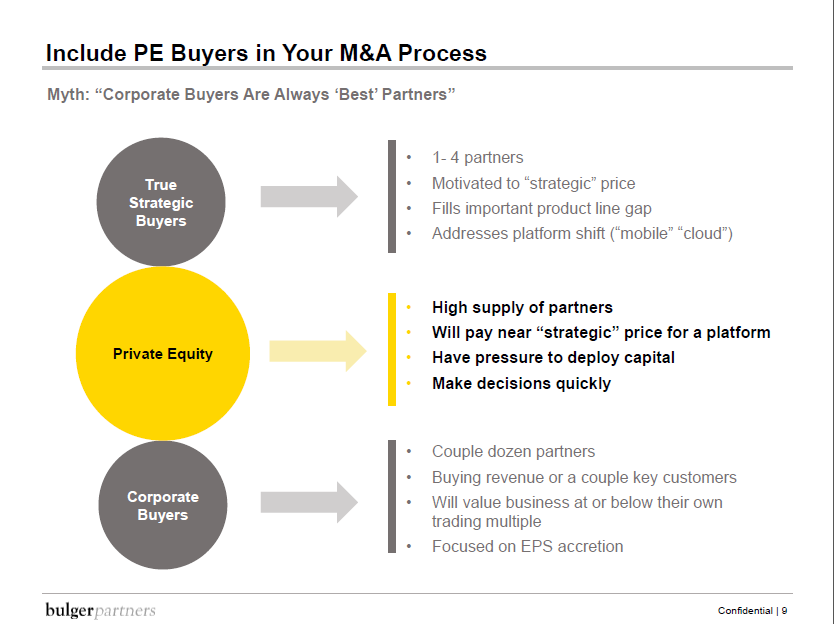 Include PE Buyers in Your M&A Process

Myth: “Corporate Buyers Are Always ‘Best’ Partners”

True Strategic Buyers

- 1- 4 partners
- Motivated to “strategic” price
- Fills important product line gap
- Addresses platform shift (“mobile” “cloud”)

Private Equity

- High supply of partners
- Will pay near “strategic” price for a platform
- Have pressure to deploy capital
- Make decisions quickly

Corporate Buyers

- Couple dozen partners
- Buying revenue or a couple key customers
- Will value business at or below their own trading multiple
- Focused on EPS accretion

bulgerpartners

Confidential | 9